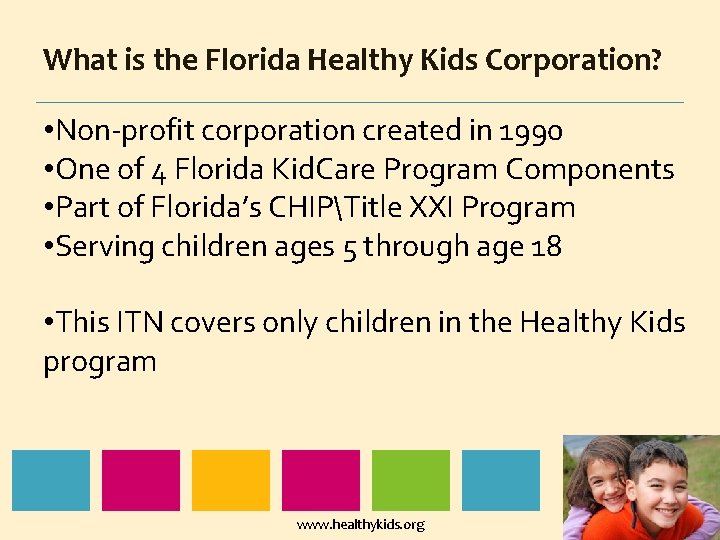 What is the Florida Healthy Kids Corporation?

•Non-profit corporation created in 1990
•One of 4 Florida KidCare Program Components
•Part of Florida's CHIP\Title XXI Program
•Serving children ages 5 through age 18

•This ITN covers only children in the Healthy Kids program

www.healthykids.org